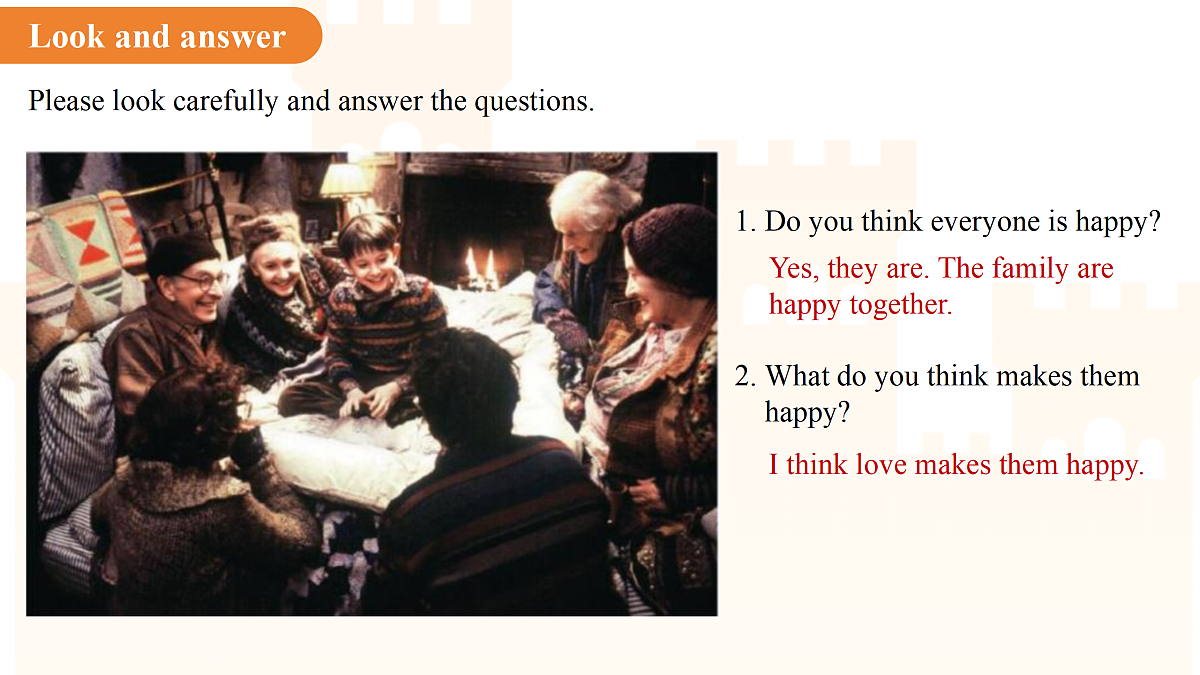 Look and answer

Please look carefully and answer the questions.

1. Do you think everyone is happy?

Yes, they are. The family are happy together.

2. What do you think makes them happy?

I think love makes them happy.